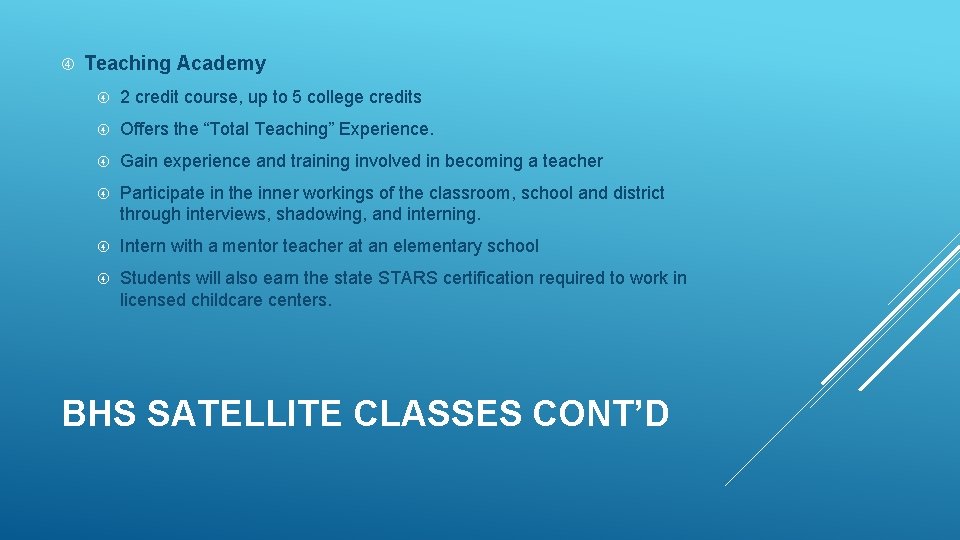 Teaching Academy

2 credit course, up to 5 college credits

Offers the “Total Teaching” Experience.

Gain experience and training involved in becoming a teacher

Participate in the inner workings of the classroom, school and district through interviews, shadowing, and interning.

Intern with a mentor teacher at an elementary school

Students will also earn the state STARS certification required to work in licensed childcare centers.

BHS SATELLITE CLASSES CONT’D